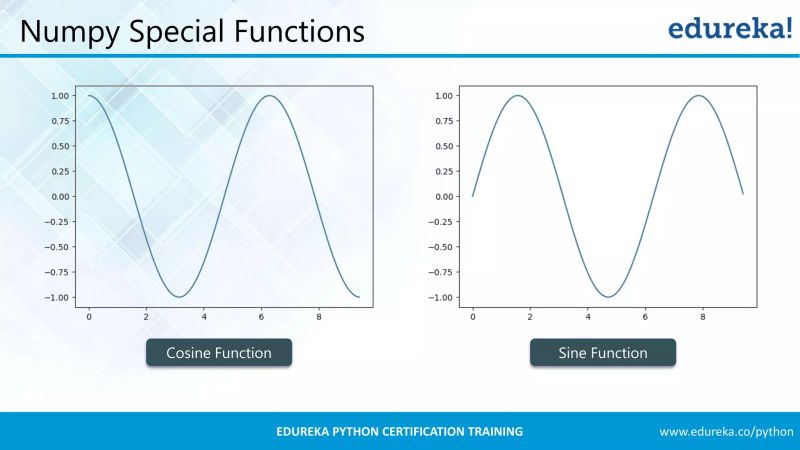 Numpy Special Functions

edureka!

1.00
0.75
0.50
0.25
0.00
−0.25
−0.50
−0.75
−1.00
0
2
4
6
8

Cosine Function

1.00
0.75
0.50
0.25
0.00
−0.25
−0.50
−0.75
−1.00
0
2
4
6
8

Sine Function

EDUREKA PYTHON CERTIFICATION TRAINING

www.edureka.co/python